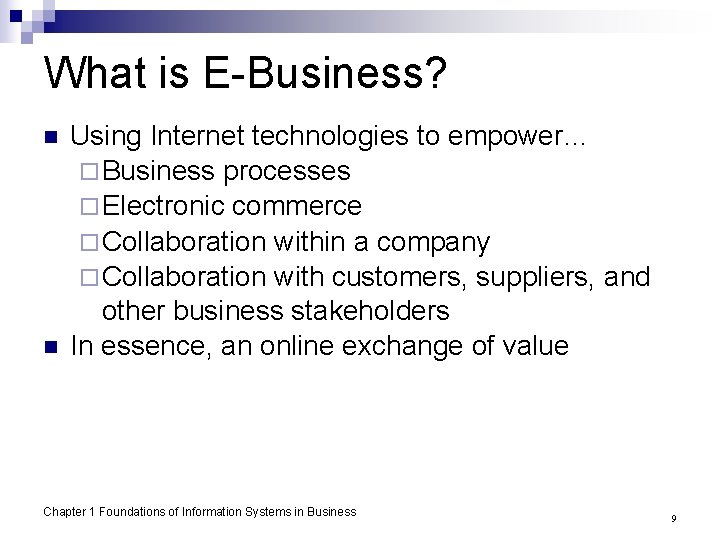 What is E-Business?

■ Using Internet technologies to empower…
 □ Business processes
 □ Electronic commerce
 □ Collaboration within a company
 □ Collaboration with customers, suppliers, and other business stakeholders
■ In essence, an online exchange of value

Chapter 1 Foundations of Information Systems in Business

9